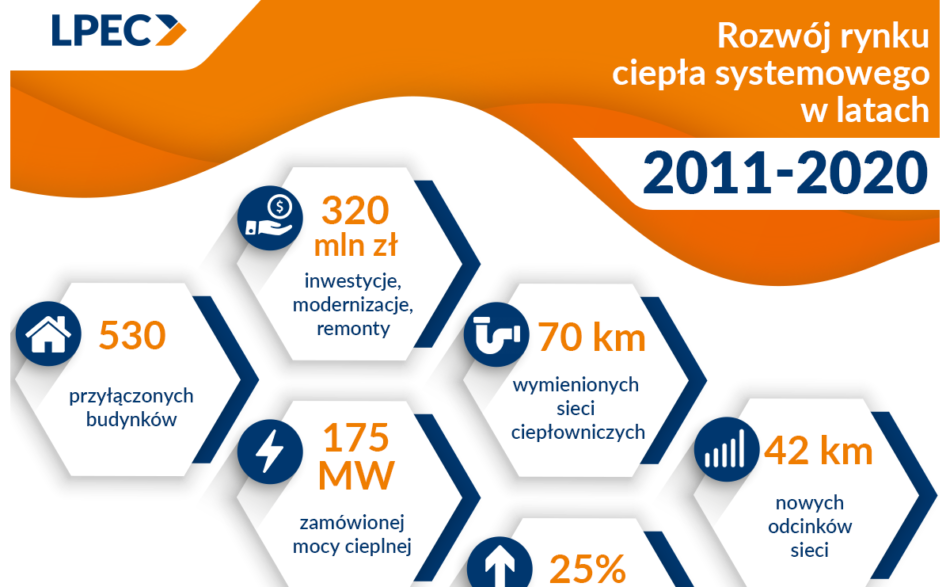 LPEC

Rozwój rynku ciepła systemowego w latach

2011-2020

320 mln zł
inwestycje, modernizacje, remonty

530
przyłączonych budynków

70 km
wymienionych sieci ciepłowniczych

175 MW
zamówionej mocy cieplnej

42 km
nowych odcinków sieci

25%